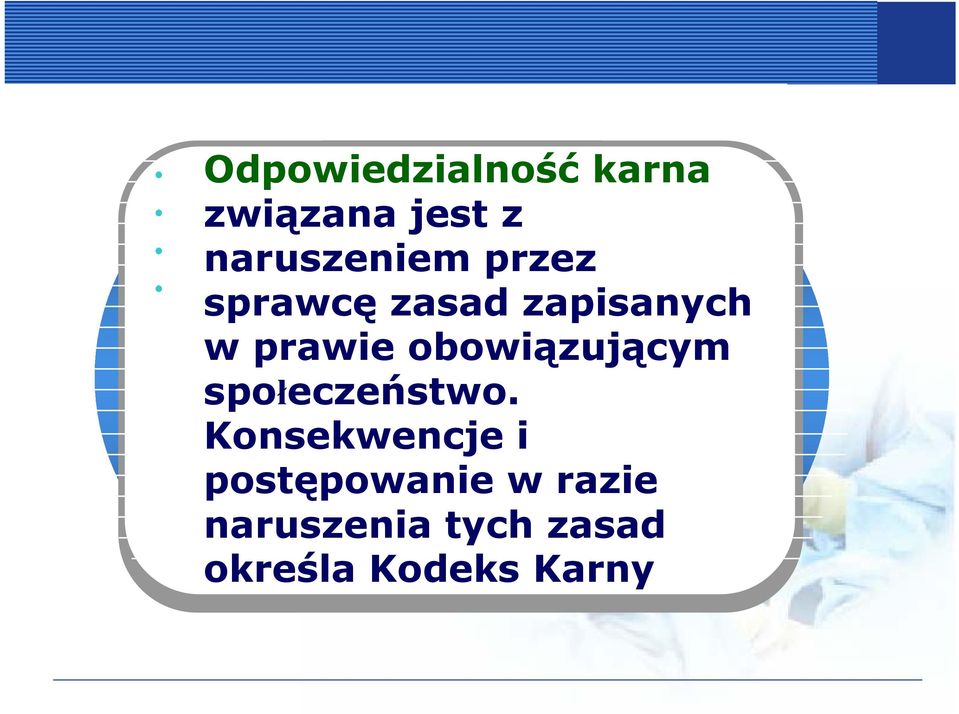 Odpowiedzialność karna związana jest z naruszeniem przez sprawcę zasad zapisanych w prawie obowiązującym społeczeństwo. Konsekwencje i postępowanie w razie naruszenia tych zasad określa Kodeks Karny